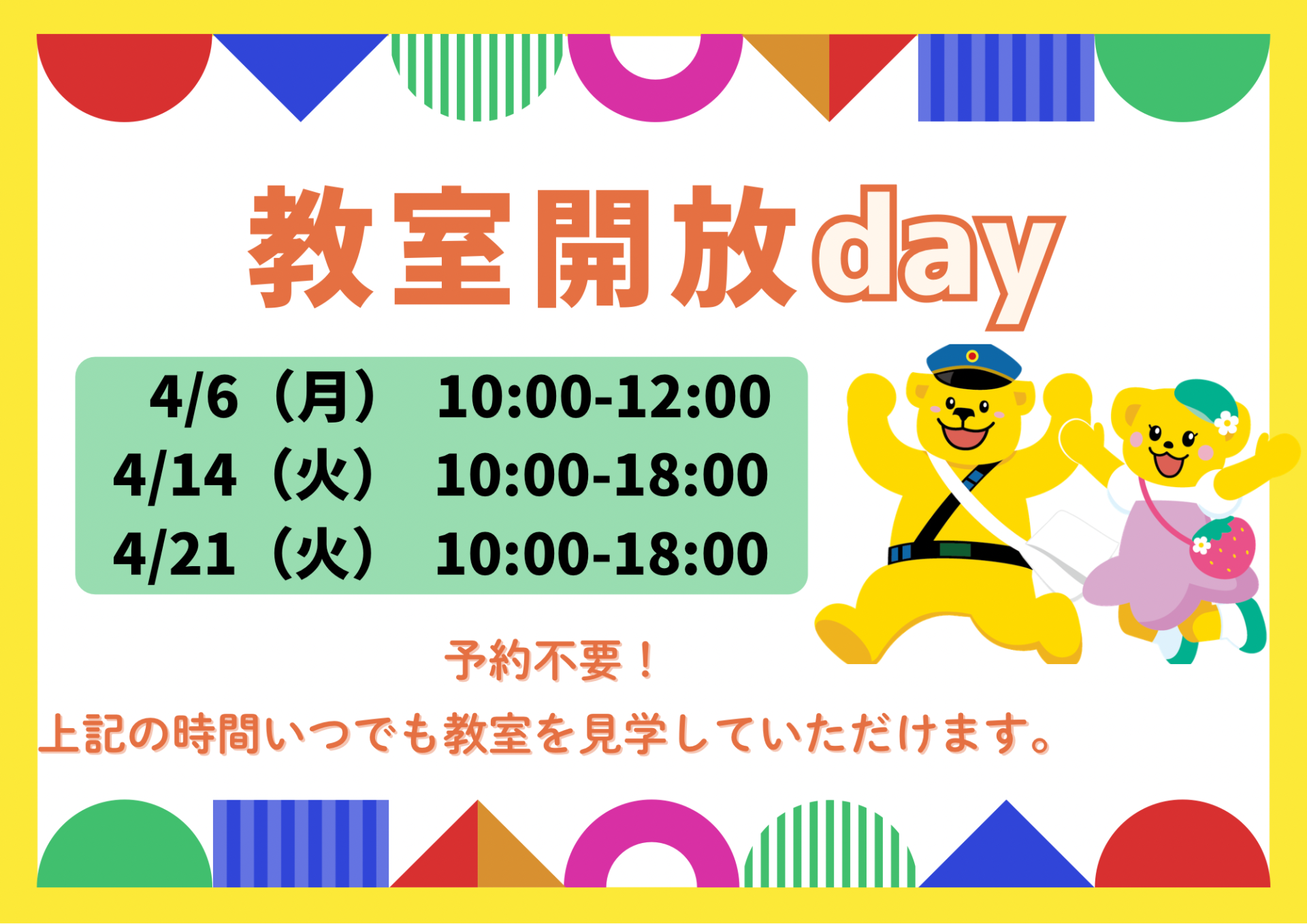 教室開放day

4/6（月） 10:00-12:00
4/14（火） 10:00-18:00
4/21（火） 10:00-18:00

予約不要！
上記の時間いつでも教室を見学していただけます。